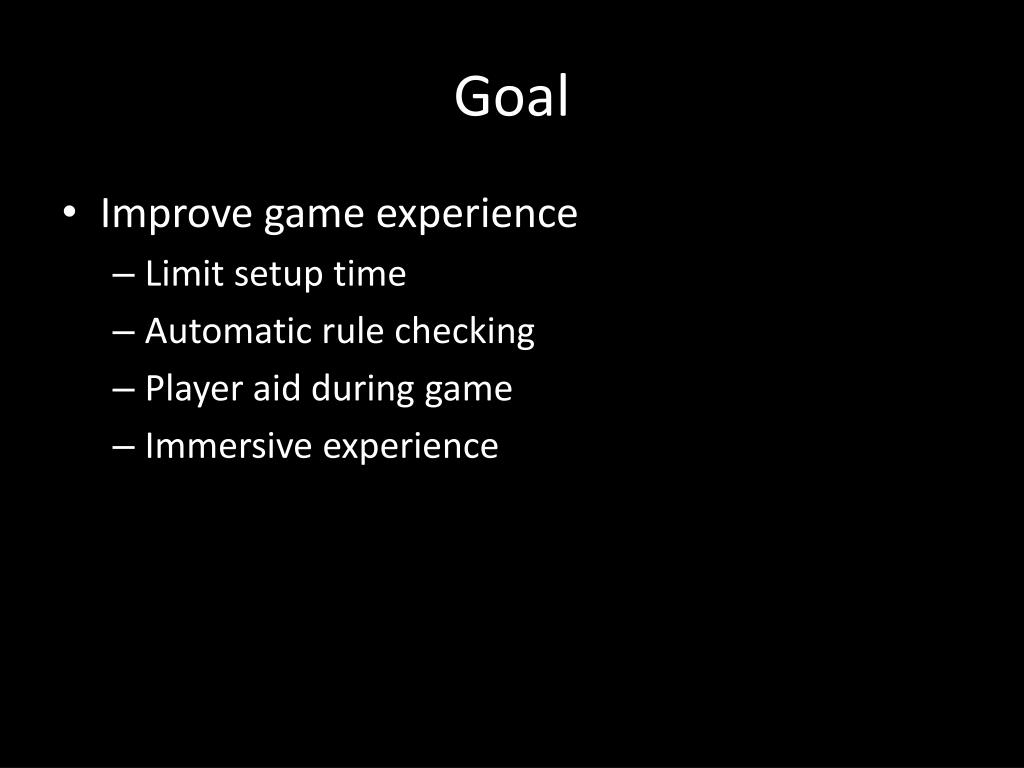 Goal

• Improve game experience
– Limit setup time
– Automatic rule checking
– Player aid during game
– Immersive experience